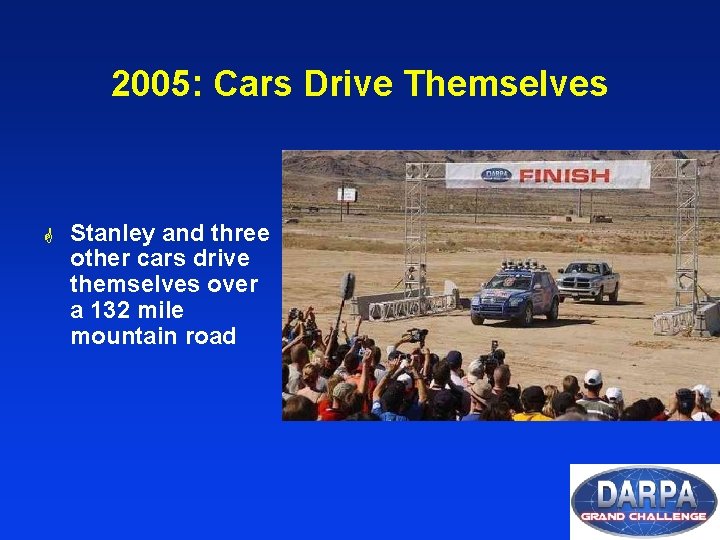 2005: Cars Drive Themselves

Stanley and three other cars drive themselves over a 132 mile mountain road

DARPA FINISH

DARPA
GRAND CHALLENGE